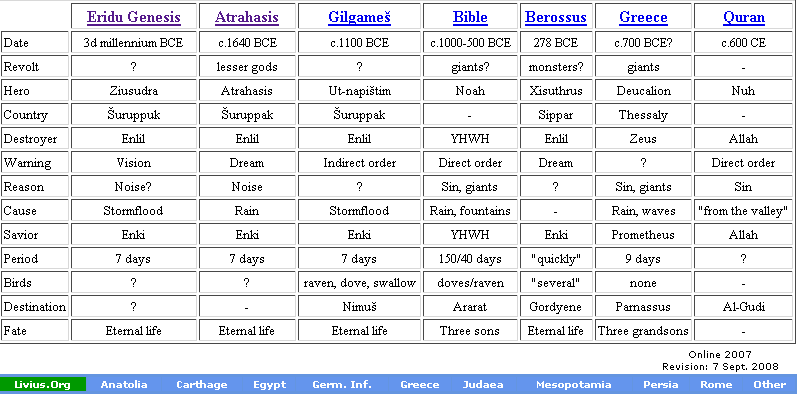 | | Eridu Genesis | Atrahasis | Gilgameš | Bible | Berossus | Greece | Quran |
|---|---|---|---|---|---|---|---|
| Date | 3d millennium BCE | c.1640 BCE | c.1100 BCE | c.1000-500 BCE | 278 BCE | c.700 BCE? | c.600 CE |
| Revolt | ? | lesser gods | ? | giants? | monsters? | giants | - |
| Hero | Ziusudra | Atrahasis | Ut-napištim | Noah | Xisuthrus | Deucalion | Nuh |
| Country | Šuruppuk | Šuruppak | Šuruppak | - | Sippar | Thessaly | - |
| Destroyer | Enlil | Enlil | Enlil | YHWH | Enlil | Zeus | Allah |
| Warning | Vision | Dream | Indirect order | Direct order | Dream | ? | Direct order |
| Reason | Noise? | Noise | ? | Sin, giants | ? | Sin, giants | Sin |
| Cause | Stormflood | Rain | Stormflood | Rain, fountains | - | Rain, waves | "from the valley" |
| Savior | Enki | Enki | Enki | YHWH | Enki | Prometheus | Allah |
| Period | 7 days | 7 days | 7 days | 150/40 days | "quickly" | 9 days | ? |
| Birds | ? | ? | raven, dove, swallow | doves/raven | "several" | none | - |
| Destination | ? | - | Nimuš | Ararat | Gordyene | Parnassus | Al-Gudi |
| Fate | Eternal life | Eternal life | Eternal life | Three sons | Eternal life | Three grandsons | - |

Online 2007
Revision: 7 Sept. 2008

Livius.Org Anatolia Carthage Egypt Germ. Inf. Greece Judaea Mesopotamia Persia Rome Other